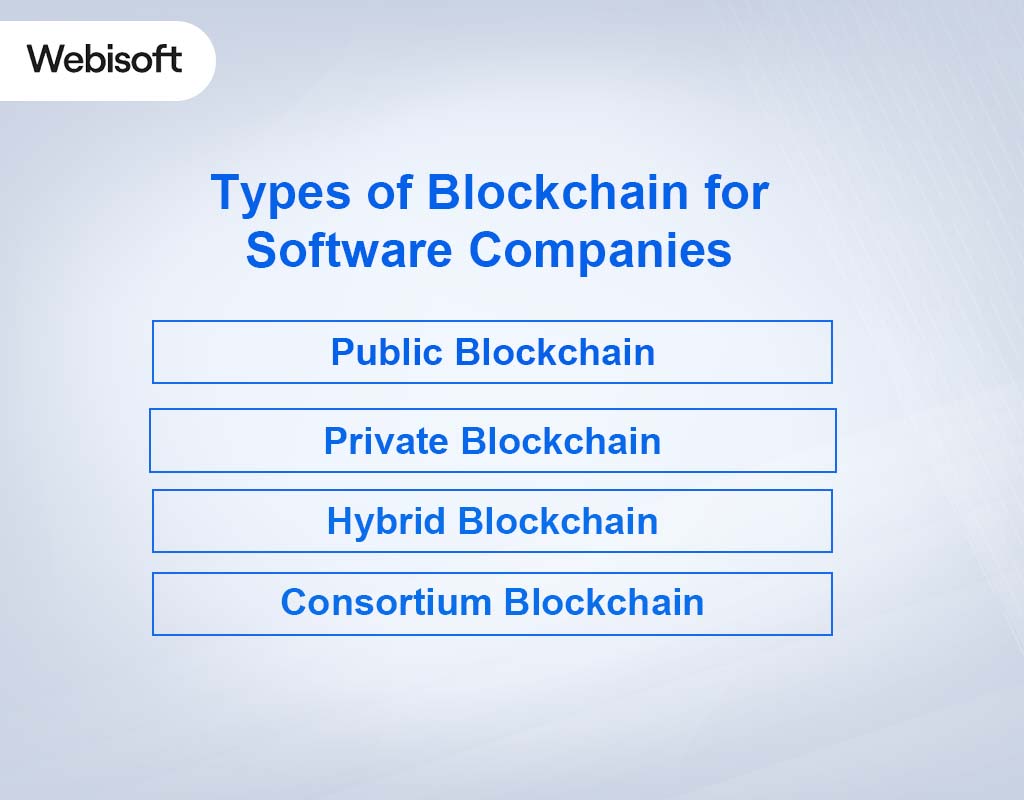 Webisoft

Types of Blockchain for Software Companies

Public Blockchain

Private Blockchain

Hybrid Blockchain

Consortium Blockchain